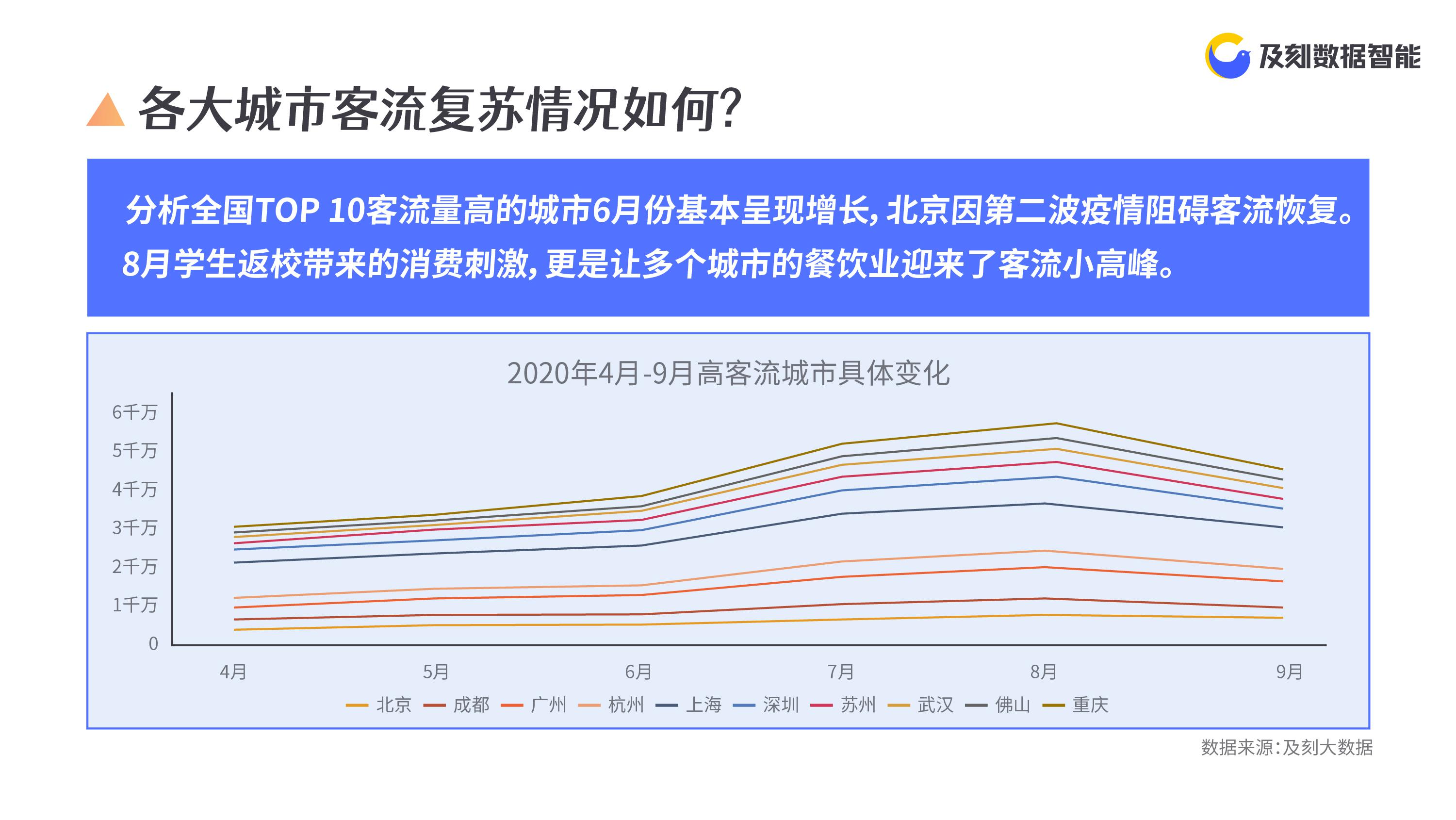 及刻数据智能

各大城市客流复苏情况如何?

分析全国TOP 10客流量高的城市6月份基本呈现增长，北京因第二波疫情阻碍客流恢复。8月学生返校带来的消费刺激，更是让多个城市的餐饮业迎来了客流小高峰。

2020年4月-9月高客流城市具体变化

6千万
5千万
4千万
3千万
2千万
1千万
0

4月 5月 6月 7月 8月 9月

北京 成都 广州 杭州 上海 深圳 苏州 武汉 佛山 重庆

数据来源:及刻大数据